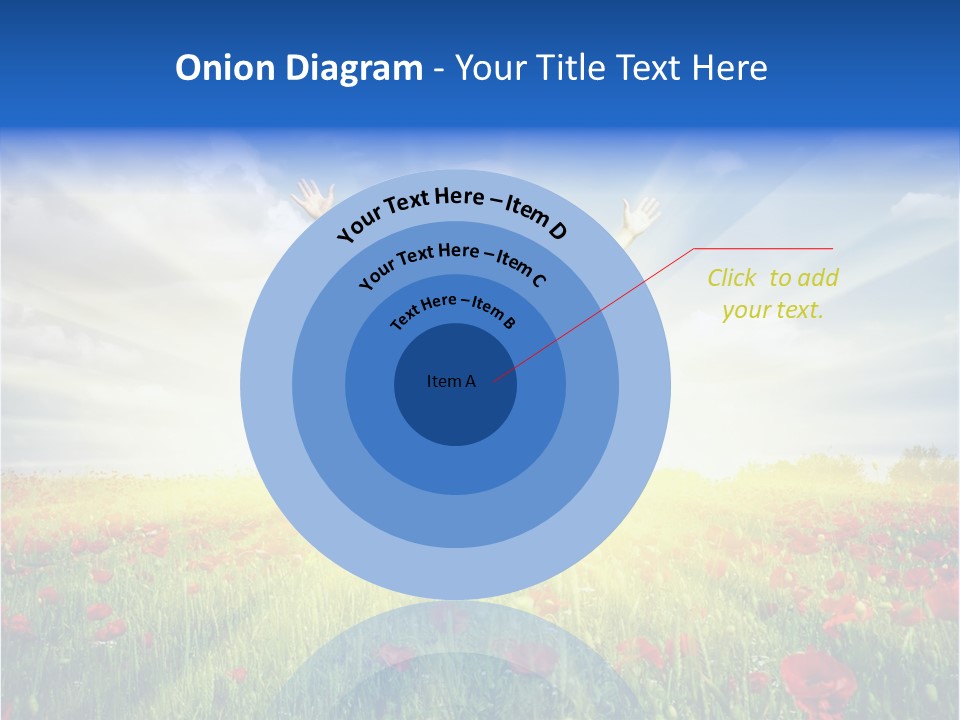 Onion Diagram - Your Title Text Here

Your Text Here – Item D

Your Text Here – Item C

Text Here – Item B

Item A

Click to add your text.